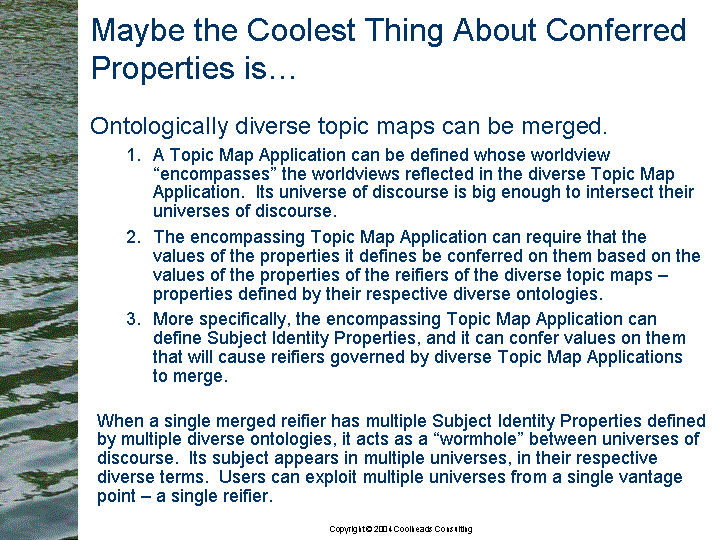 Maybe the Coolest Thing About Conferred Properties is…

Ontologically diverse topic maps can be merged.

1. A Topic Map Application can be defined whose worldview “encompasses” the worldviews reflected in the diverse Topic Map Application. Its universe of discourse is big enough to intersect their universes of discourse.
2. The encompassing Topic Map Application can require that the values of the properties it defines be conferred on them based on the values of the properties of the reifiers of the diverse topic maps – properties defined by their respective diverse ontologies.
3. More specifically, the encompassing Topic Map Application can define Subject Identity Properties, and it can confer values on them that will cause reifiers governed by diverse Topic Map Applications to merge.

When a single merged reifier has multiple Subject Identity Properties defined by multiple diverse ontologies, it acts as a “wormhole” between universes of discourse. Its subject appears in multiple universes, in their respective diverse terms. Users can exploit multiple universes from a single vantage point – a single reifier.

Copyright © 2004 Coolheads Consulting